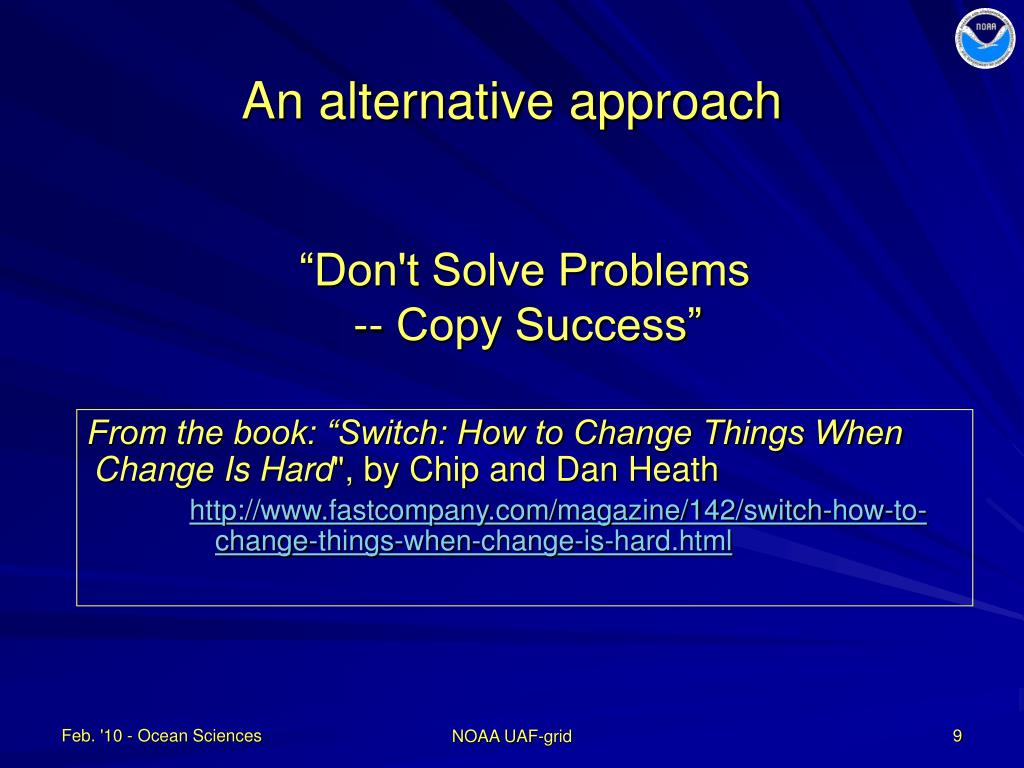 NOAA

An alternative approach

“Don't Solve Problems -- Copy Success”

From the book: “Switch: How to Change Things When Change Is Hard", by Chip and Dan Heath

http://www.fastcompany.com/magazine/142/switch-how-to-change-things-when-change-is-hard.html

Feb. '10 - Ocean Sciences

NOAA UAF-grid

9